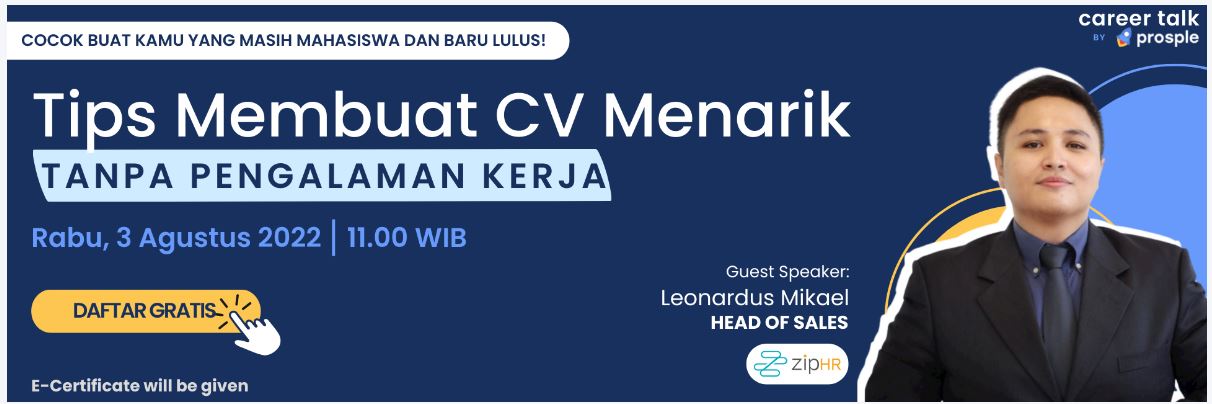 COCOK BUAT KAMU YANG MASIH MAHASISWA DAN BARU LULUS!

career talk BY prosple

Tips Membuat CV Menarik
TANPA PENGALAMAN KERJA

Rabu, 3 Agustus 2022 | 11.00 WIB

DAFTAR GRATIS

Guest Speaker:
Leonardus Mikael
HEAD OF SALES

zipHR

E-Certificate will be given